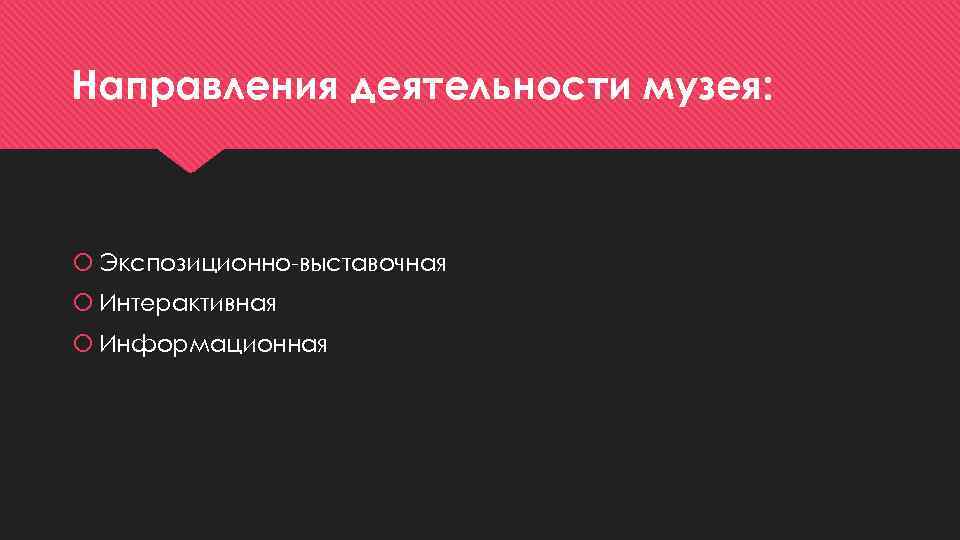 Направления деятельности музея:

Экспозиционно-выставочная
Интерактивная
Информационная